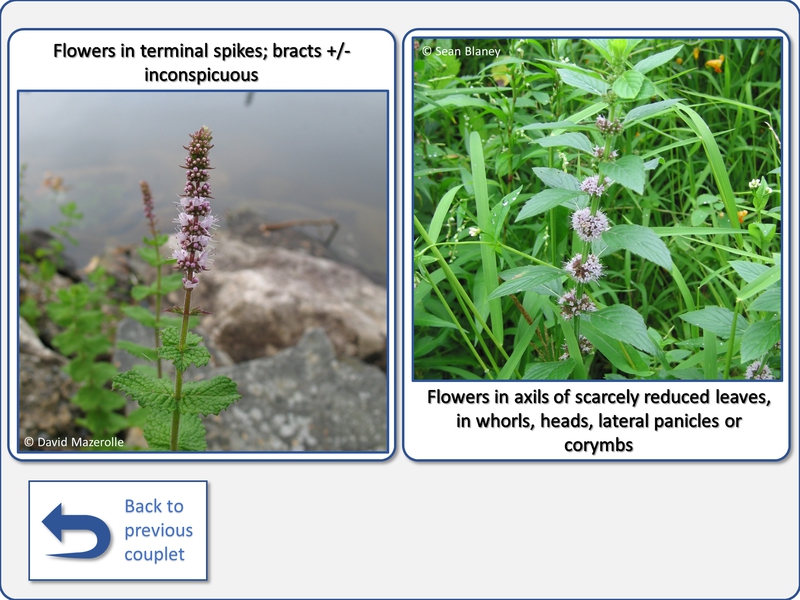 Flowers in terminal spikes; bracts +/- inconspicuous

© David Mazerolle

© Sean Blaney

Flowers in axils of scarcely reduced leaves, in whorls, heads, lateral panicles or corymbs

Back to previous couplet